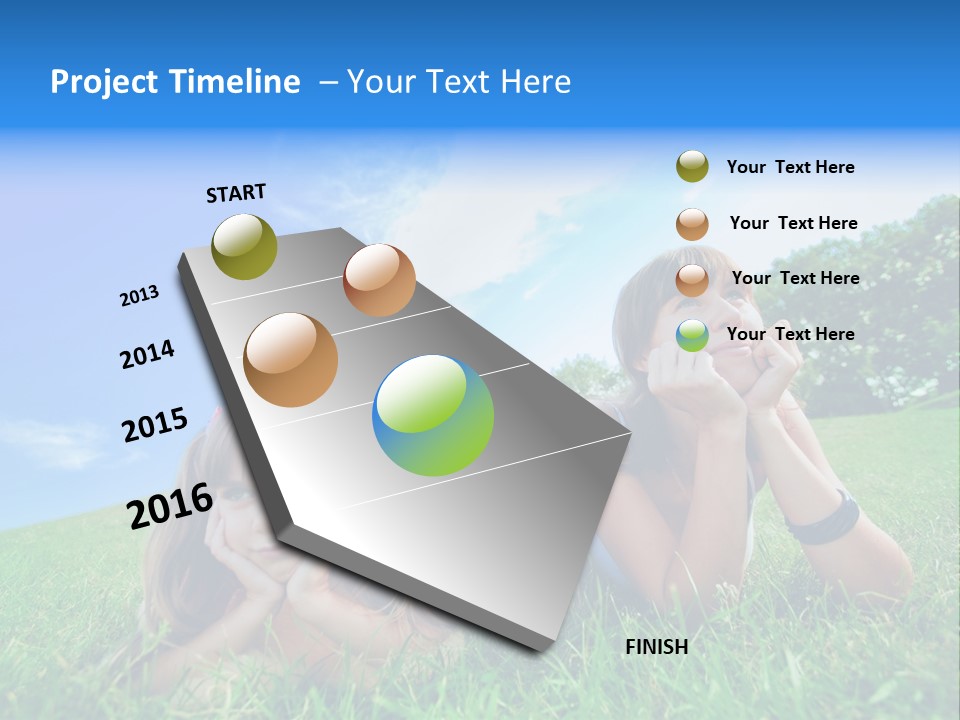 Project Timeline – Your Text Here

START

2013

2014

2015

2016

Your Text Here

Your Text Here

Your Text Here

Your Text Here

FINISH